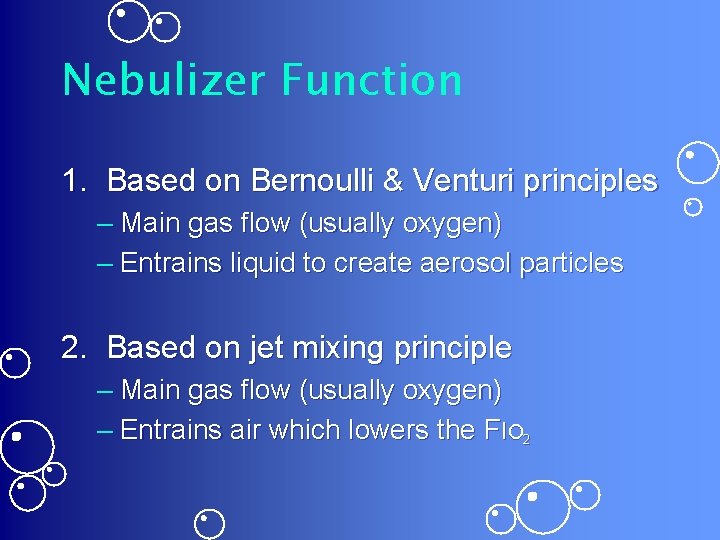 Nebulizer Function

1. Based on Bernoulli & Venturi principles
– Main gas flow (usually oxygen)
– Entrains liquid to create aerosol particles

2. Based on jet mixing principle
– Main gas flow (usually oxygen)
– Entrains air which lowers the $FIO_2$